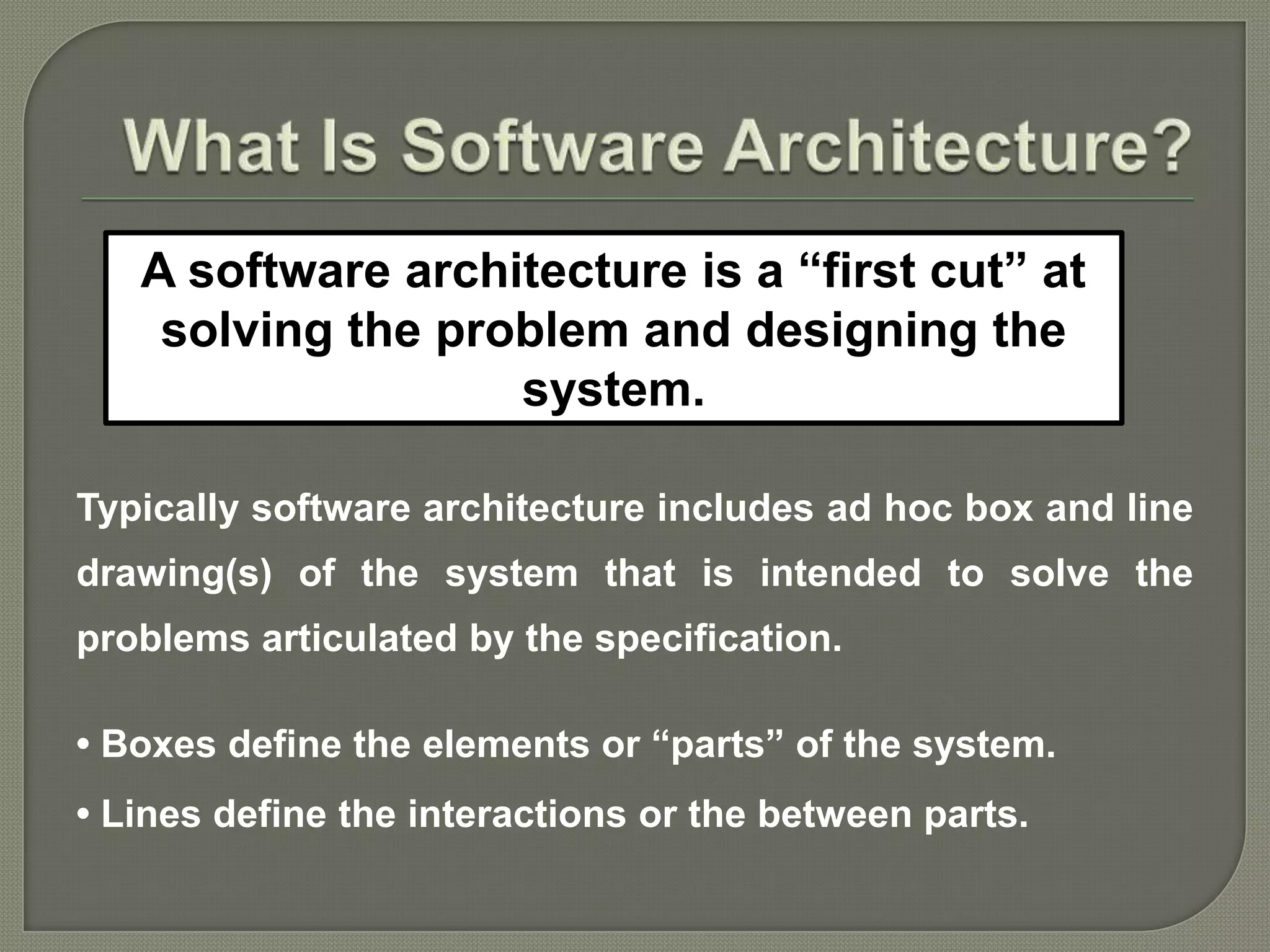 What Is Software Architecture?

A software architecture is a “first cut” at solving the problem and designing the system.

Typically software architecture includes ad hoc box and line drawing(s) of the system that is intended to solve the problems articulated by the specification.

• Boxes define the elements or “parts” of the system.

• Lines define the interactions or the between parts.